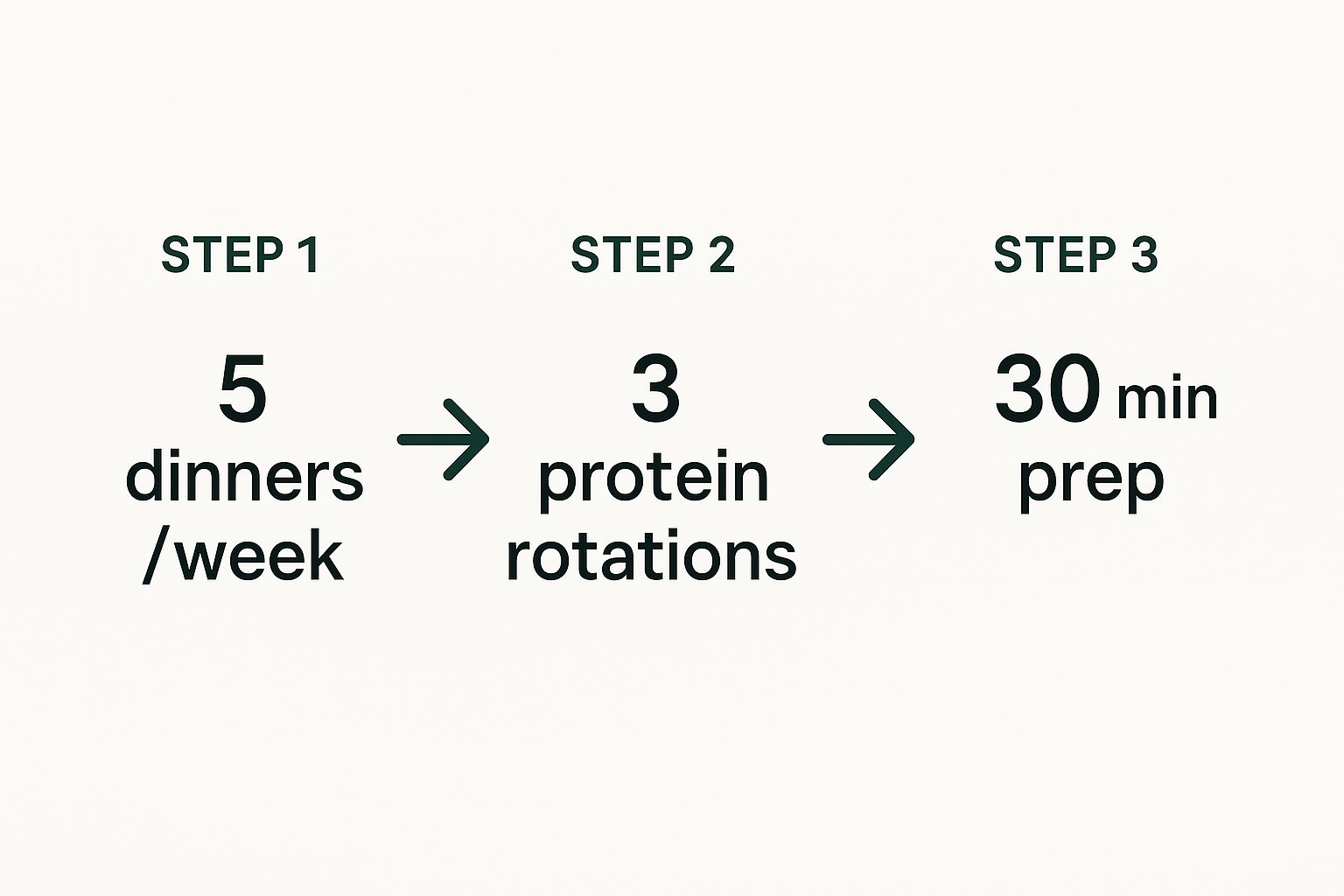 STEP 1

5
dinners
/week

STEP 2

3
protein
rotations

STEP 3

30 min
prep